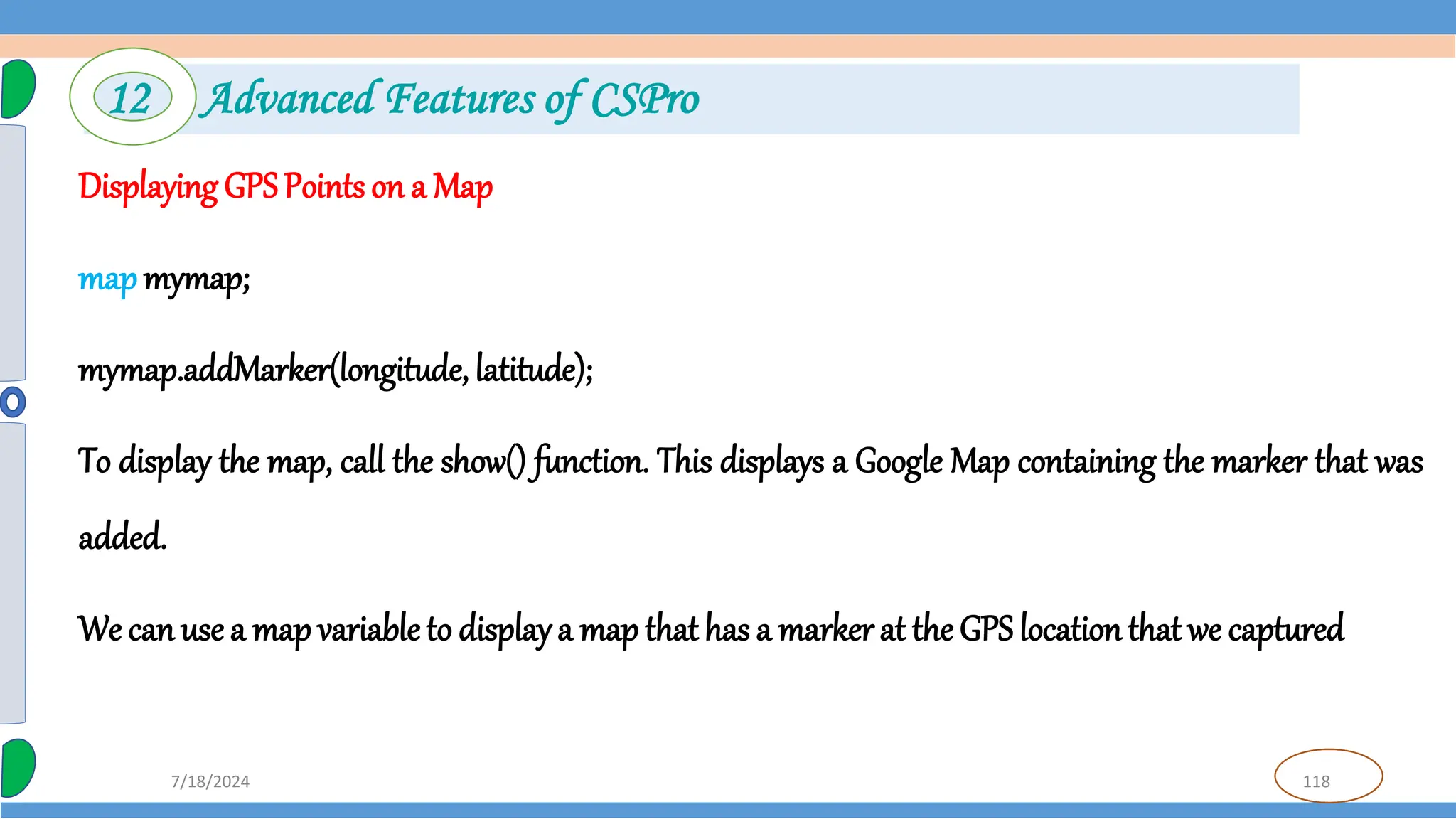 12 Advanced Features of CSPro

Displaying GPS Points on a Map

map mymap;

mymap.addMarker(longitude, latitude);

To display the map, call the show() function. This displays a Google Map containing the marker that was added.

We can use a map variable to display a map that has a marker at the GPS location that we captured

7/18/2024

118